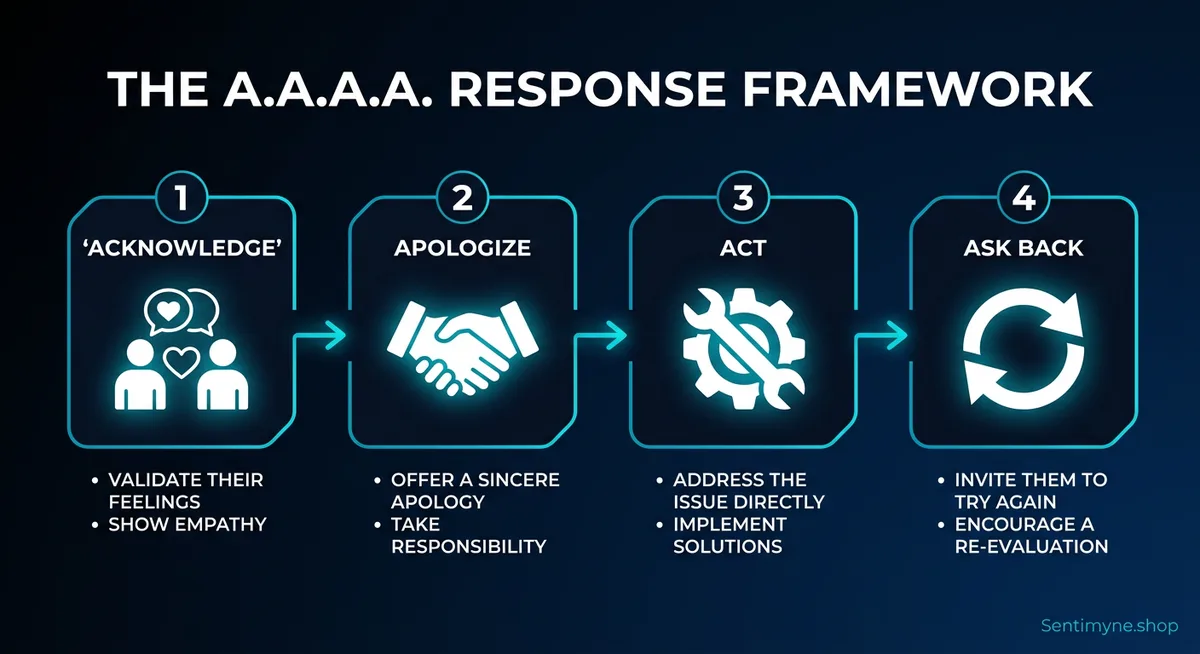 THE A.A.A.A. RESPONSE FRAMEWORK

1
'ACKNOWLEDGE'

• VALIDATE THEIR FEELINGS
• SHOW EMPATHY

2
APOLOGIZE

• OFFER A SINCERE APOLOGY
• TAKE RESPONSIBILITY

3
ACT

• ADDRESS THE ISSUE DIRECTLY
• IMPLEMENT SOLUTIONS

4
ASK BACK

• INVITE THEM TO TRY AGAIN
• ENCOURAGE A RE-EVALUATION

Sentimyne.shop